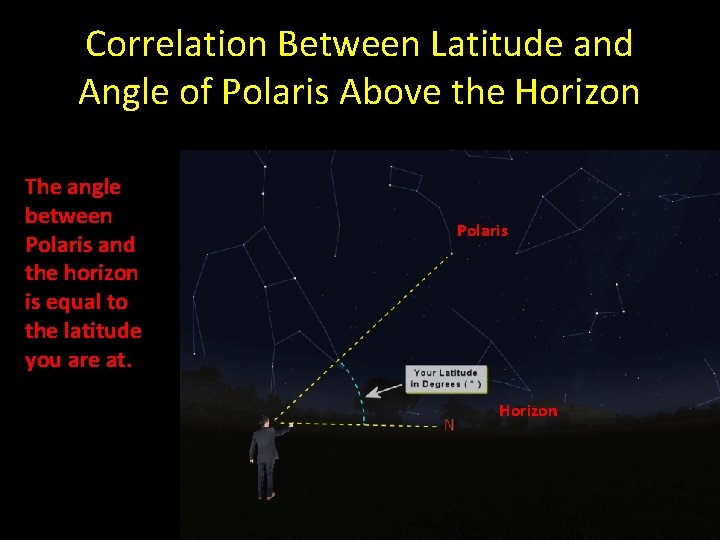 Correlation Between Latitude and Angle of Polaris Above the Horizon

The angle between Polaris and the horizon is equal to the latitude you are at.

Polaris

Your Latitude in Degrees ( ° )

Horizon

N